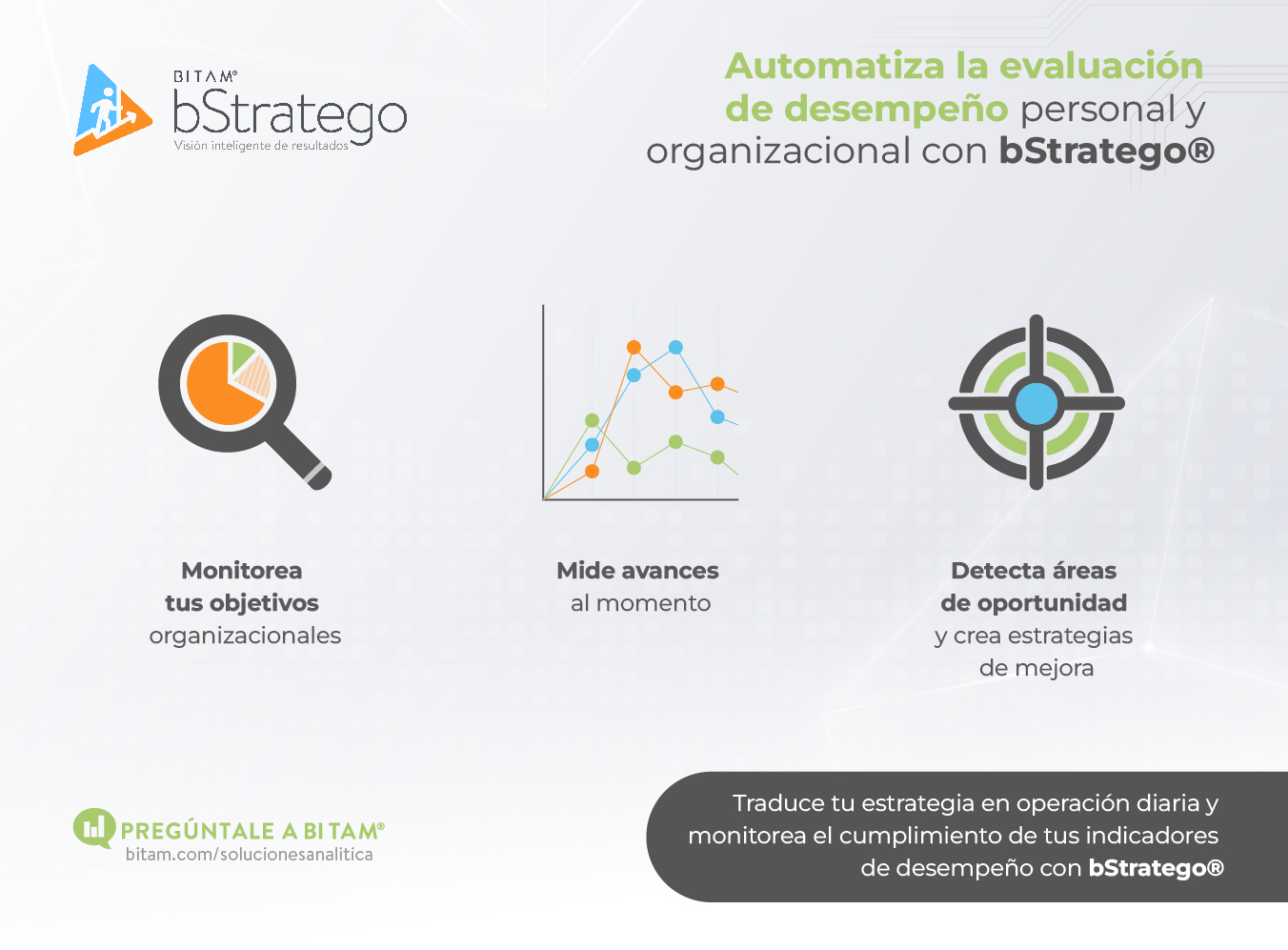 BITAM®
bStratego
Visión inteligente de resultados

Automatiza la evaluación de desempeño personal y organizacional con bStratego®

Monitorea tus objetivos organizacionales

Mide avances al momento

Detecta áreas de oportunidad y crea estrategias de mejora

PREGÚNTALE A BITAM®
bitam.com/solucionesanalitica

Traduce tu estrategia en operación diaria y monitorea el cumplimiento de tus indicadores de desempeño con bStratego®